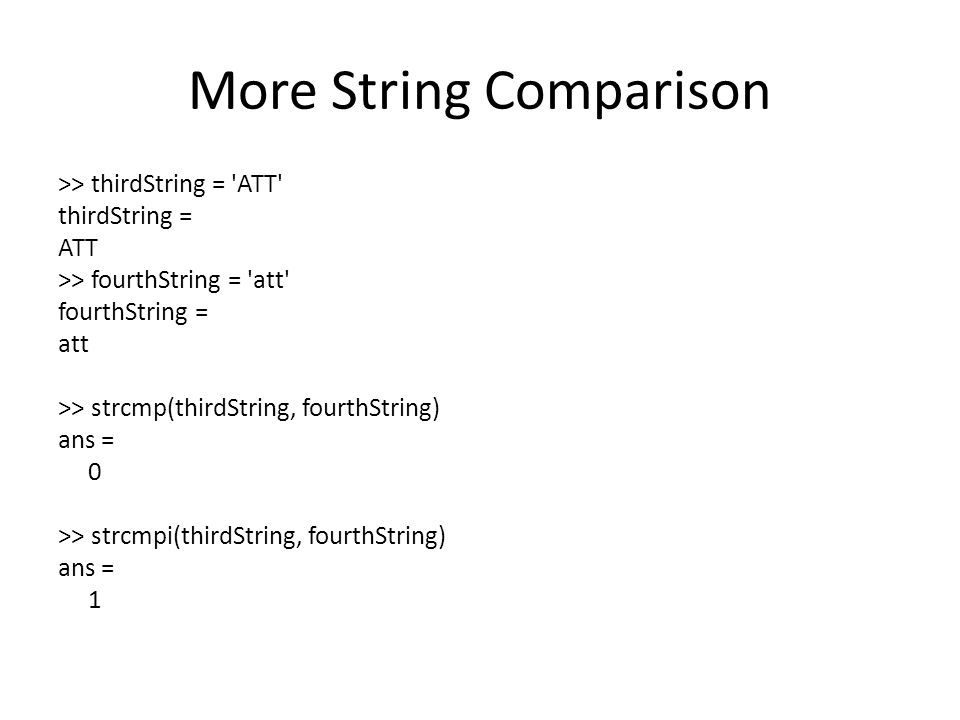 More String Comparison

>> thirdString = 'ATT'
thirdString =
ATT
>> fourthString = 'att'
fourthString =
att

>> strcmp(thirdString, fourthString)
ans =
0

>> strcmpi(thirdString, fourthString)
ans =
1